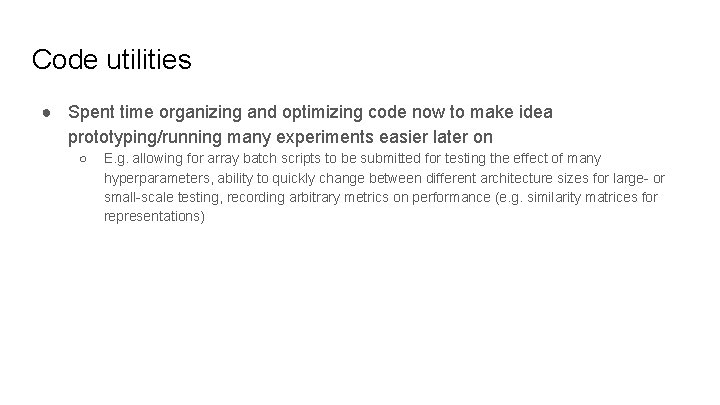 Code utilities

● Spent time organizing and optimizing code now to make idea prototyping/running many experiments easier later on

○ E.g. allowing for array batch scripts to be submitted for testing the effect of many hyperparameters, ability to quickly change between different architecture sizes for large- or small-scale testing, recording arbitrary metrics on performance (e.g. similarity matrices for representations)